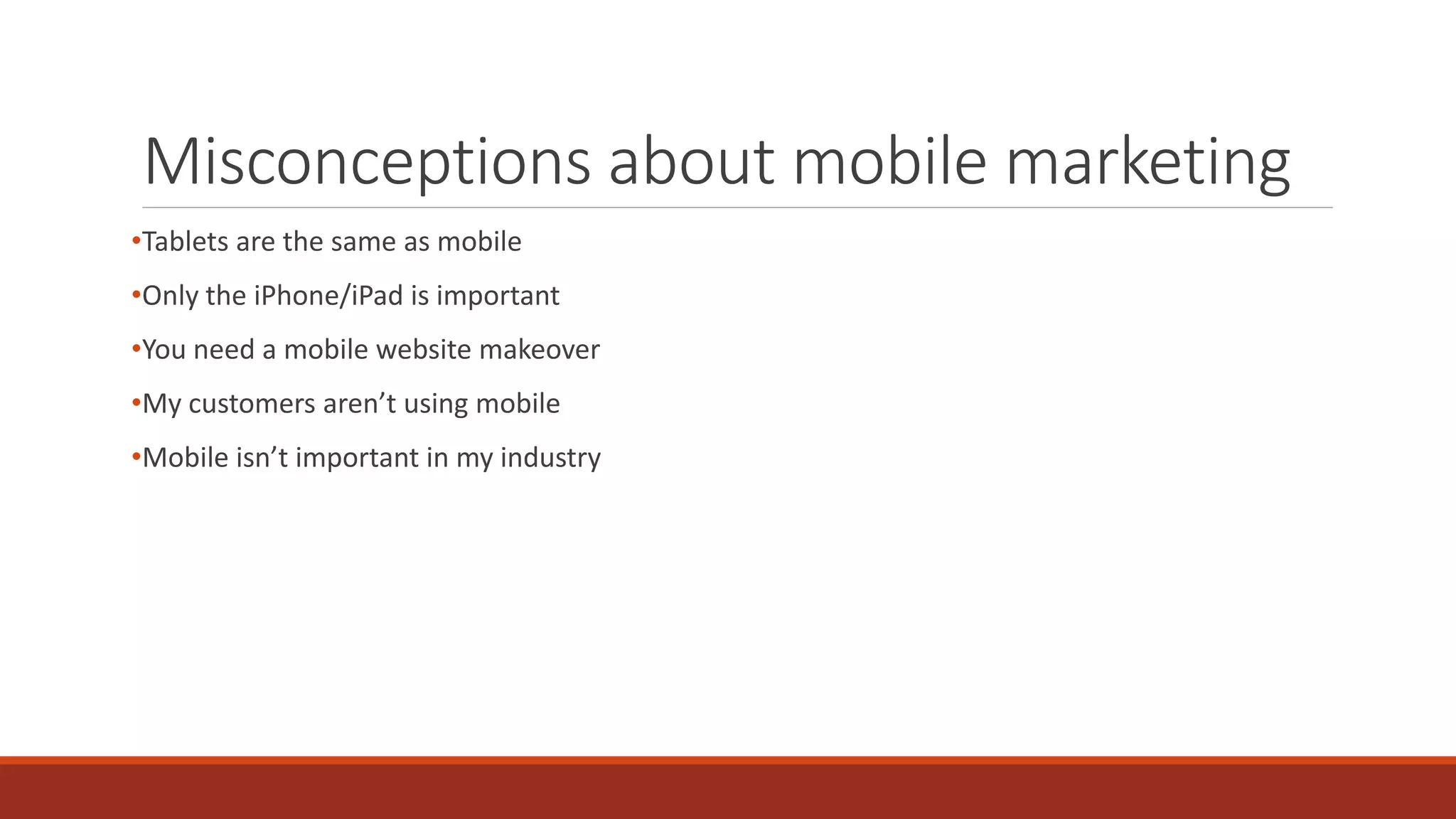 Misconceptions about mobile marketing

•Tablets are the same as mobile

•Only the iPhone/iPad is important

•You need a mobile website makeover

•My customers aren’t using mobile

•Mobile isn’t important in my industry